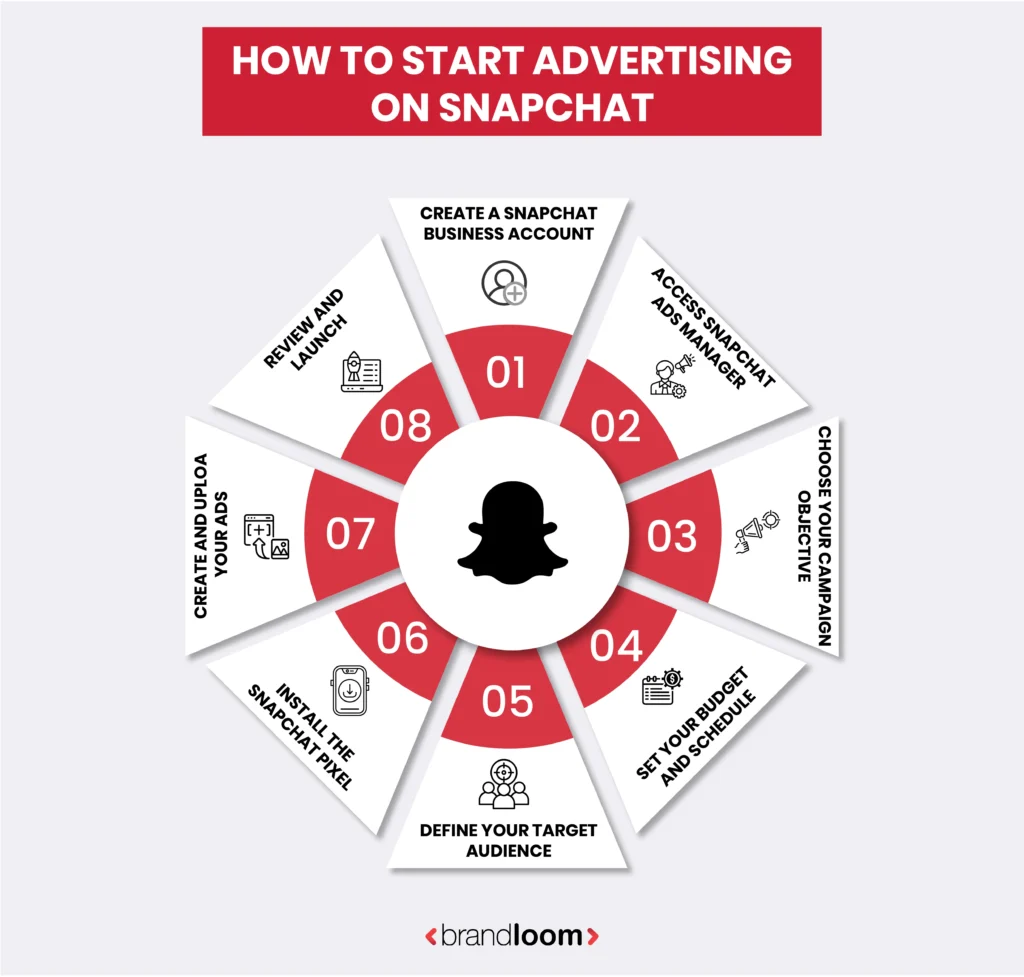 HOW TO START ADVERTISING ON SNAPCHAT

CREATE A SNAPCHAT BUSINESS ACCOUNT

01

ACCESS SNAPCHAT ADS MANAGER

02

CHOOSE YOUR CAMPAIGN OBJECTIVE

03

SET YOUR BUDGET AND SCHEDULE

04

DEFINE YOUR TARGET AUDIENCE

05

INSTALL THE SNAPCHAT PIXEL

06

CREATE AND UPLOA YOUR ADS

07

REVIEW AND LAUNCH

08

<brandloom>